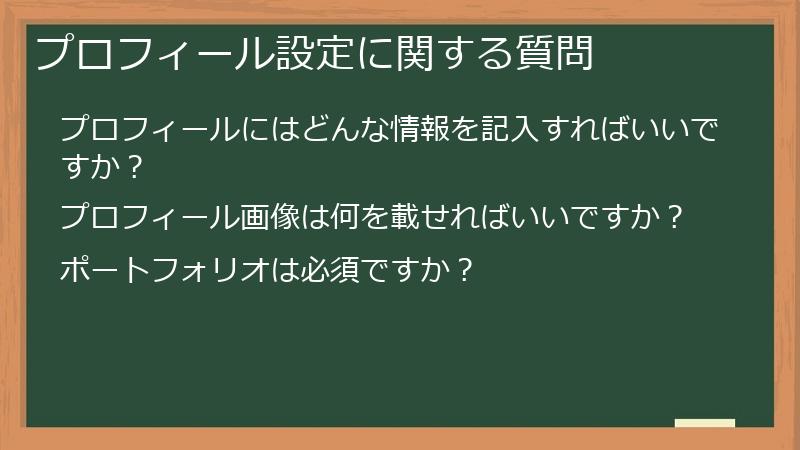 プロフィール設定に関する質問

プロフィールにはどんな情報を記入すればいいですか？

プロフィール画像は何を載せればいいですか？

ポートフォリオは必須ですか？